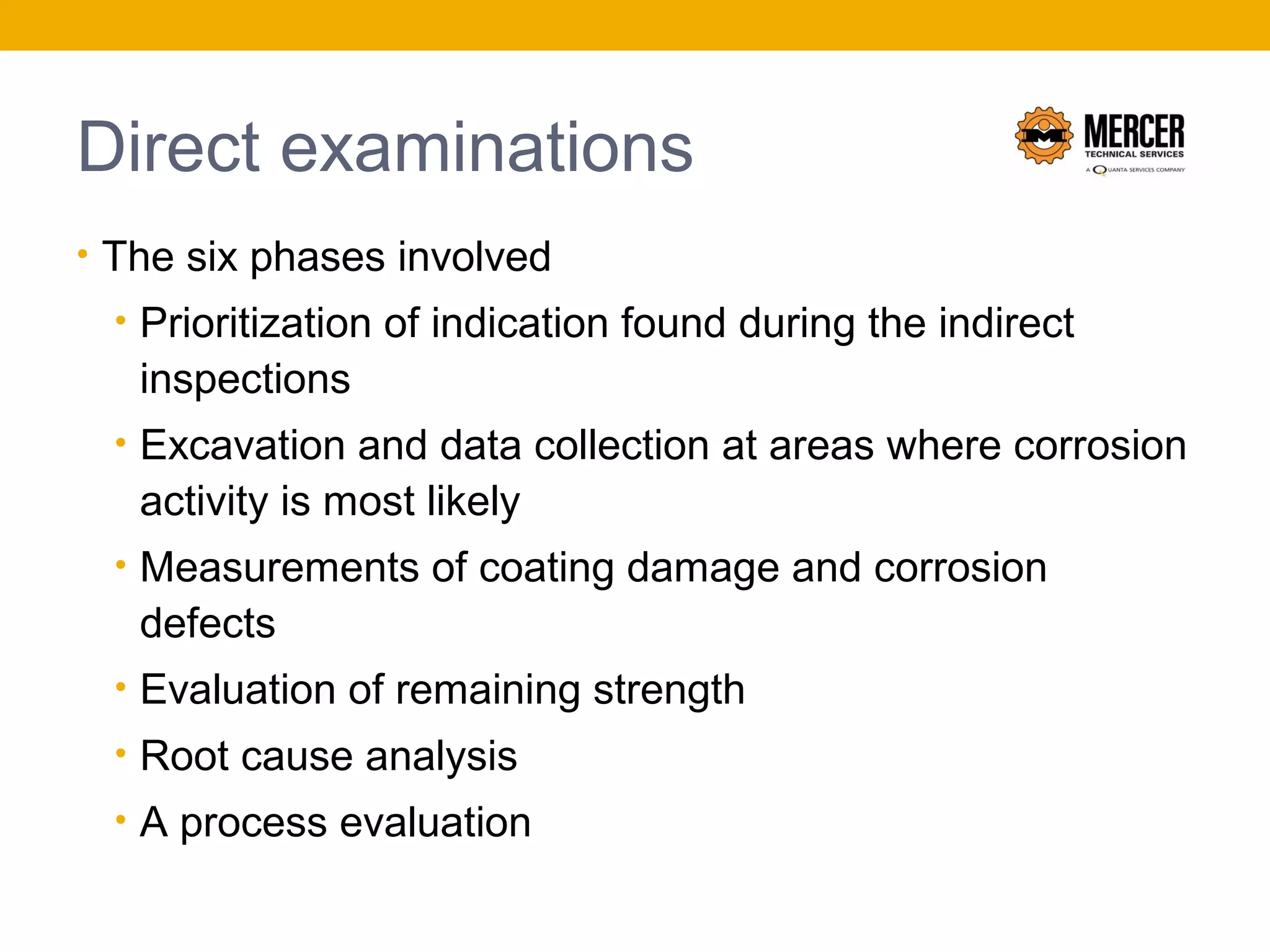 Direct examinations

MERCER
TECHNICAL SERVICES
A QUANTA SERVICES COMPANY

• The six phases involved
  • Prioritization of indication found during the indirect inspections
  • Excavation and data collection at areas where corrosion activity is most likely
  • Measurements of coating damage and corrosion defects
  • Evaluation of remaining strength
  • Root cause analysis
  • A process evaluation